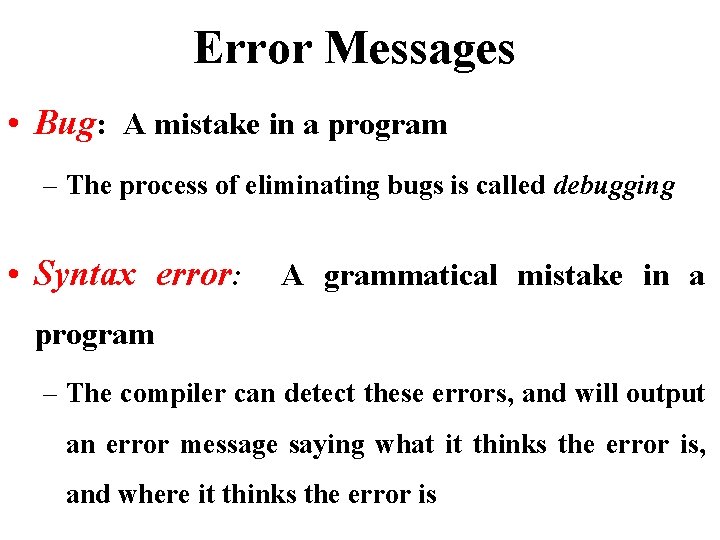 Error Messages

• Bug: A mistake in a program

– The process of eliminating bugs is called debugging

• Syntax error: A grammatical mistake in a program

– The compiler can detect these errors, and will output an error message saying what it thinks the error is, and where it thinks the error is